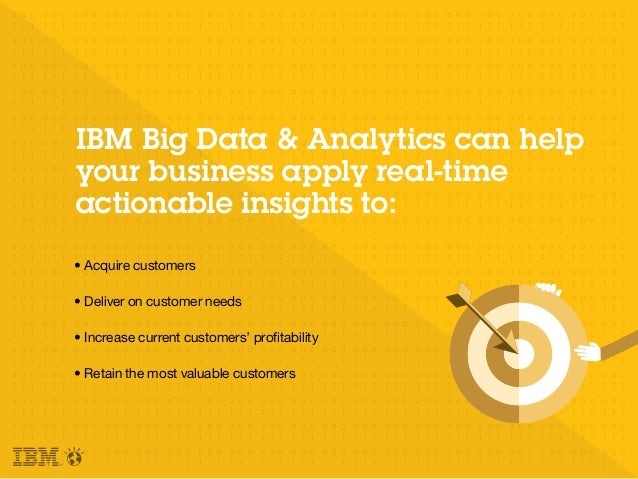 IBM Big Data & Analytics can help your business apply real-time actionable insights to:

• Acquire customers

• Deliver on customer needs

• Increase current customers' profitability

• Retain the most valuable customers

IBM